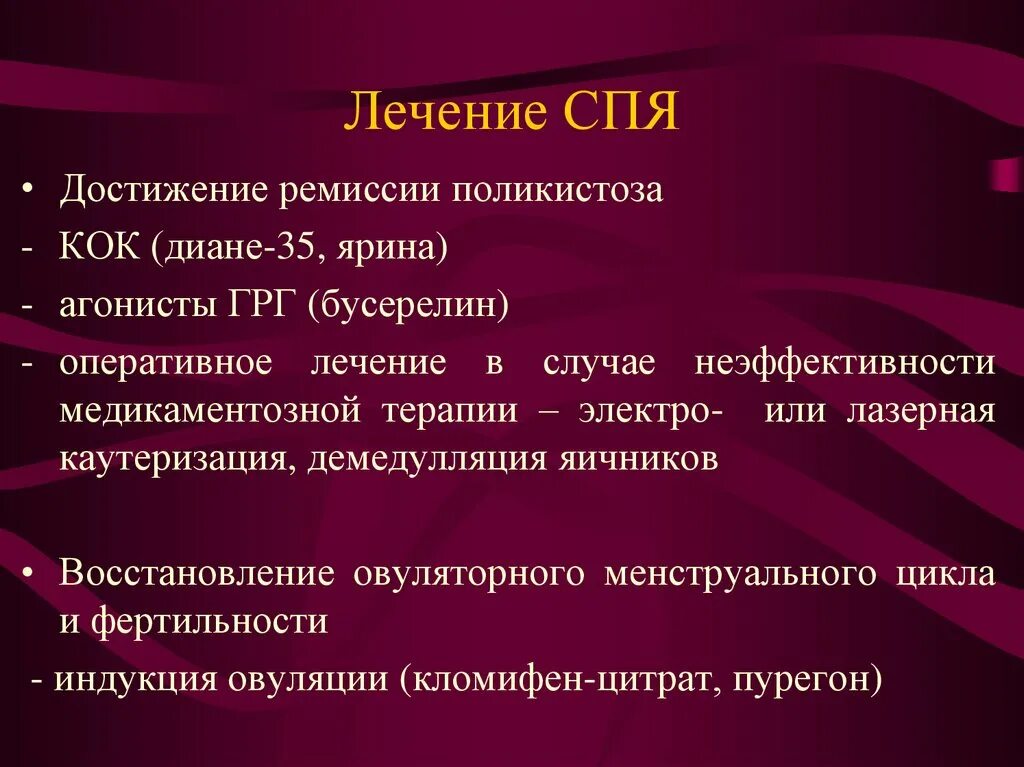 Лечение СПЯ

• Достижение ремиссии поликистоза

- КОК (диане-35, ярина)

- агонисты ГРГ (бусерелин)

- оперативное лечение в случае неэффективности медикаментозной терапии – электро- или лазерная каутеризация, демедулляция яичников

• Восстановление овуляторного менструального цикла и фертильности

- индукция овуляции (кломифен-цитрат, пурегон)